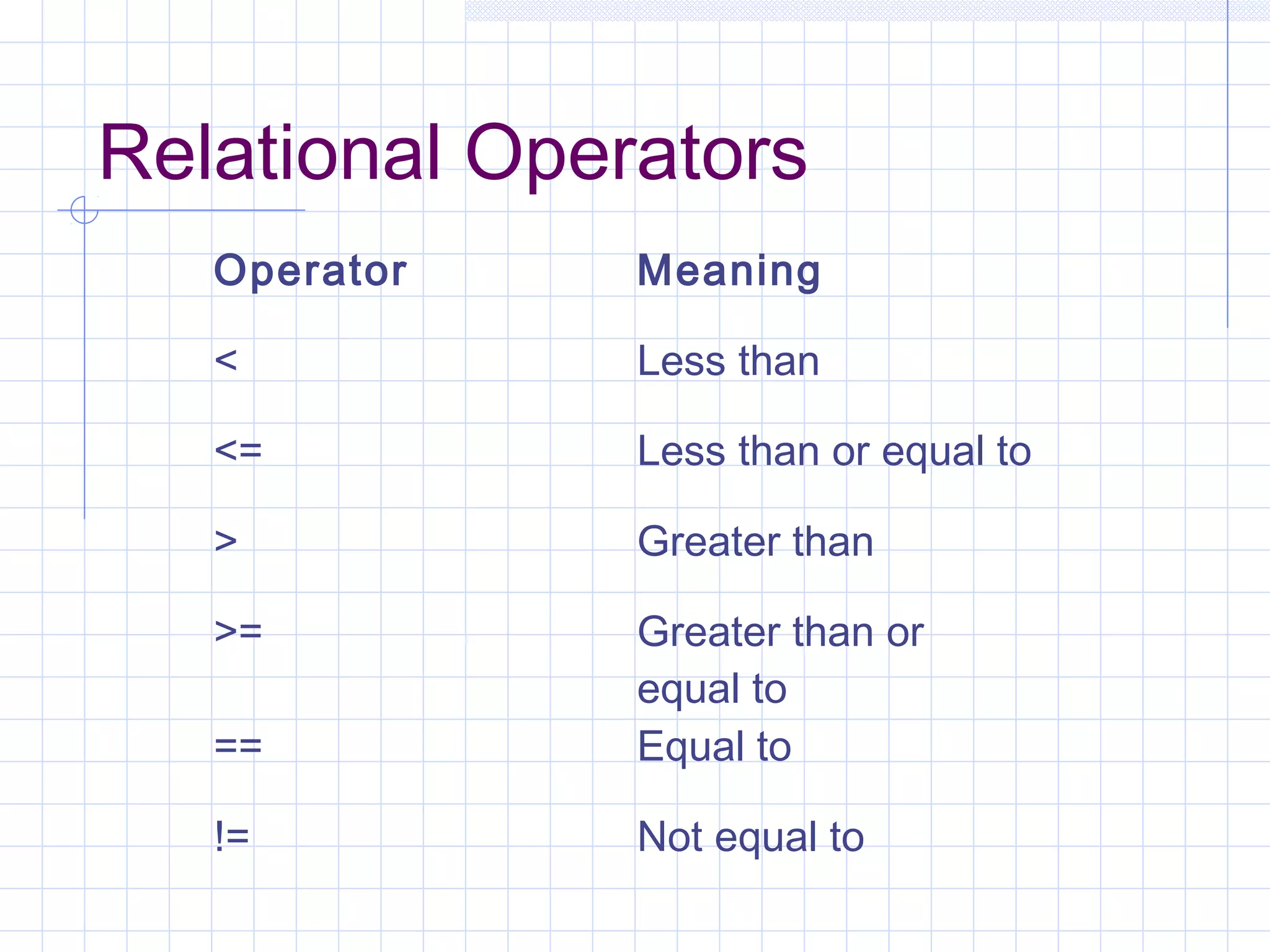 Relational Operators

| Operator | Meaning |
|---|---|
| < | Less than |
| <= | Less than or equal to |
| > | Greater than |
| >= | Greater than or equal to |
| == | Equal to |
| != | Not equal to |